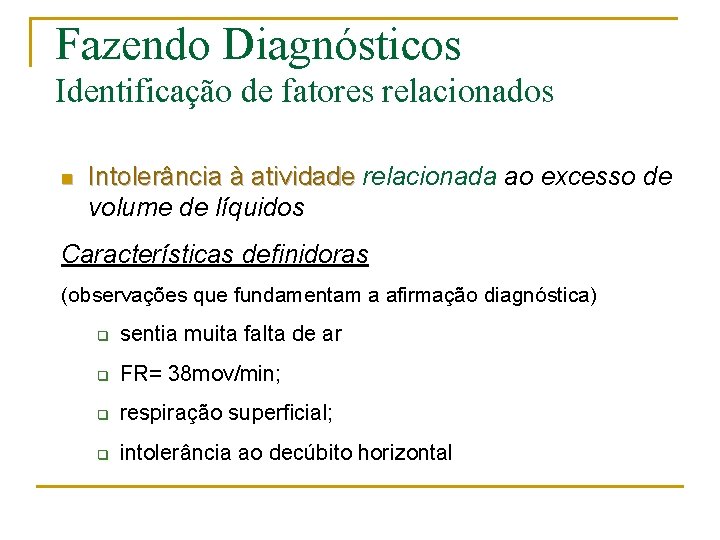 Fazendo Diagnósticos
Identificação de fatores relacionados

Intolerância à atividade relacionada ao excesso de volume de líquidos

Características definidoras

(observações que fundamentam a afirmação diagnóstica)

sentia muita falta de ar

FR= 38mov/min;

respiração superficial;

intolerância ao decúbito horizontal